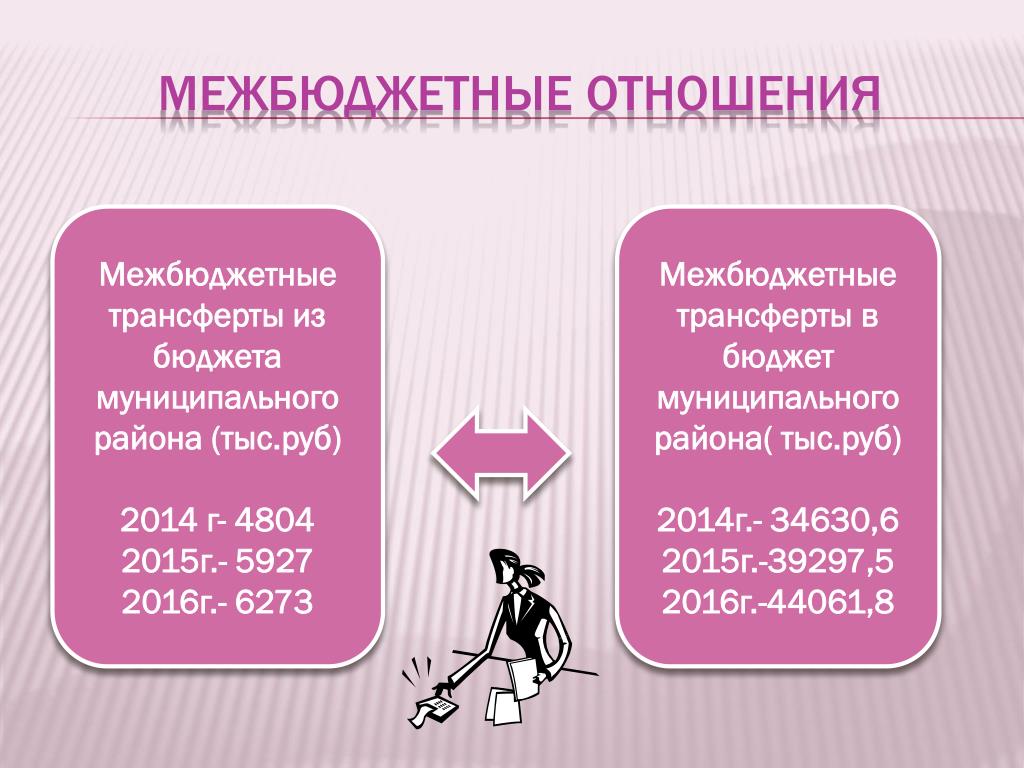 МЕЖБЮДЖЕТНЫЕ ОТНОШЕНИЯ

Межбюджетные трансферты из бюджета муниципального района (тыс.руб)

2014 г- 4804
2015г.- 5927
2016г.- 6273

Межбюджетные трансферты в бюджет муниципального района( тыс.руб)

2014г.- 34630,6
2015г.-39297,5
2016г.-44061,8